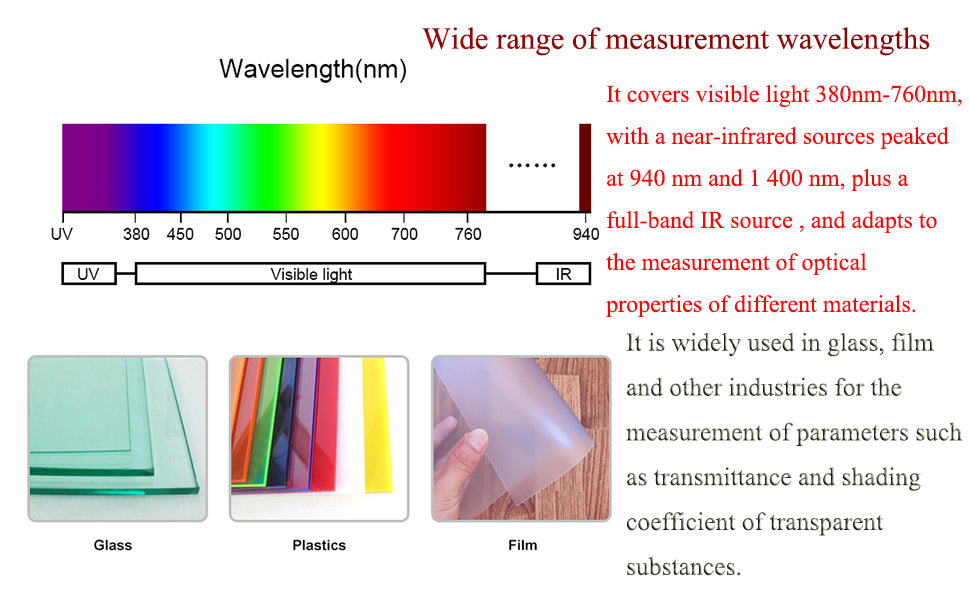 Wide range of measurement wavelengths

Wavelength(nm)

......

UV 380 450 500 550 600 700 760 940

UV

Visible light

IR

It covers visible light 380nm-760nm, with a near-infrared sources peaked at 940 nm and 1 400 nm, plus a full-band IR source , and adapts to the measurement of optical properties of different materials.

It is widely used in glass, film and other industries for the measurement of parameters such as transmittance and shading coefficient of transparent substances.

Glass

Plastics

Film